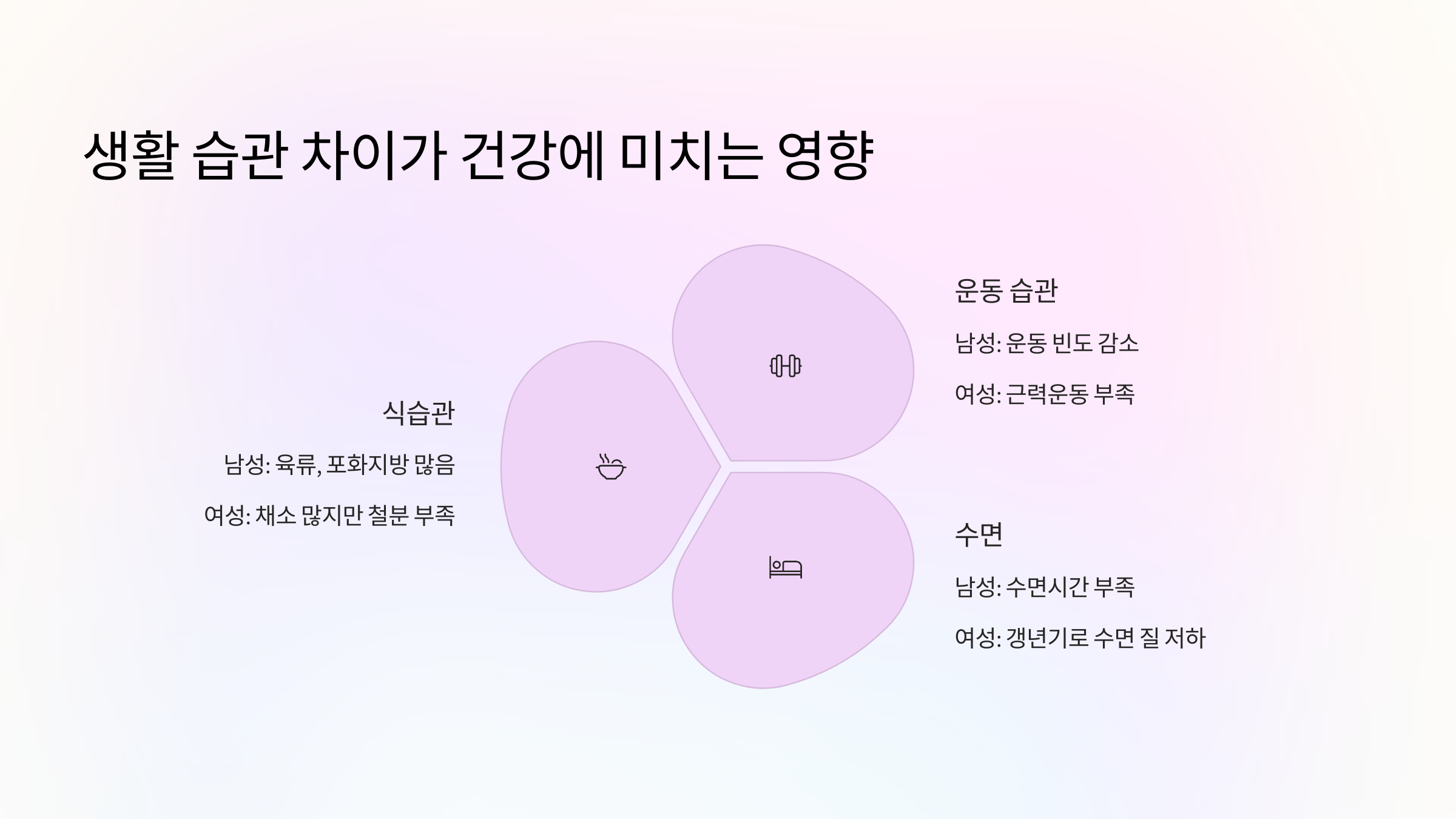 생활 습관 차이가 건강에 미치는 영향

식습관

남성: 육류, 포화지방 많음

여성: 채소 많지만 철분 부족

운동 습관

남성: 운동 빈도 감소

여성: 근력운동 부족

수면

남성: 수면시간 부족

여성: 갱년기로 수면 질 저하